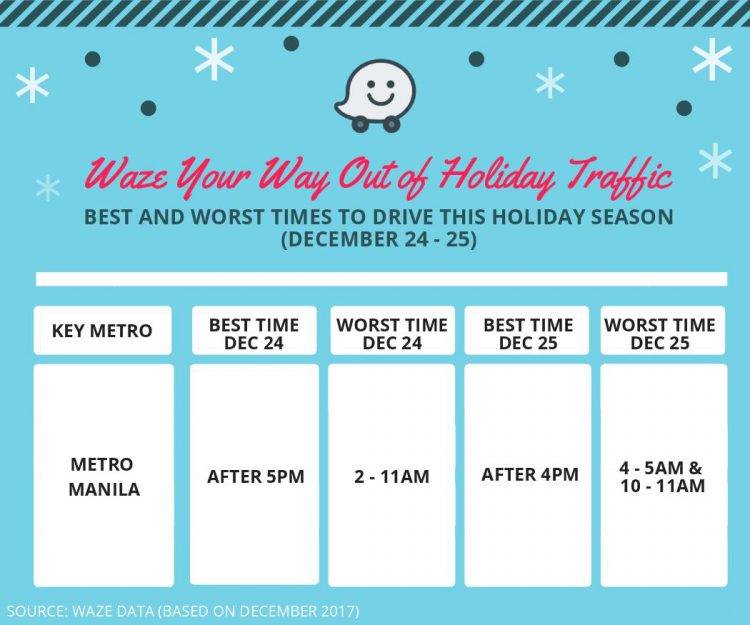 Waze Your Way Out of Holiday Traffic

BEST AND WORST TIMES TO DRIVE THIS HOLIDAY SEASON (DECEMBER 24 - 25)

| KEY METRO | BEST TIME DEC 24 | WORST TIME DEC 24 | BEST TIME DEC 25 | WORST TIME DEC 25 |
|---|---|---|---|---|
| METRO MANILA | AFTER 5PM | 2 - 11AM | AFTER 4PM | 4 - 5AM & 10 - 11AM |

SOURCE: WAZE DATA (BASED ON DECEMBER 2017)